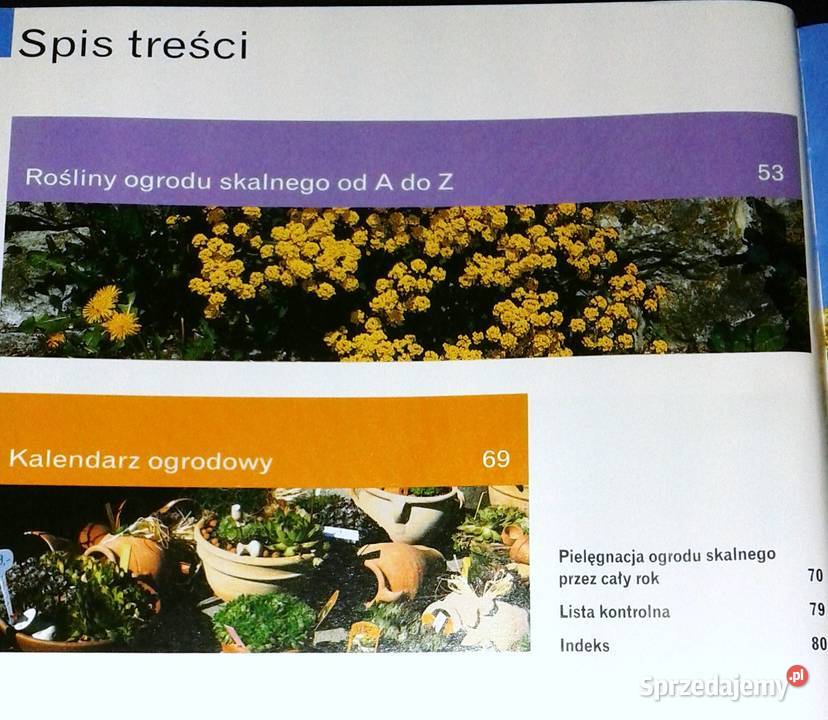 Spis treści

Rośliny ogrodu skalnego od A do Z 53

Kalendarz ogrodowy 69

Pielęgnacja ogrodu skalnego przez cały rok 70

Lista kontrolna 79

Indeks 80

Sprzedajemy.pl